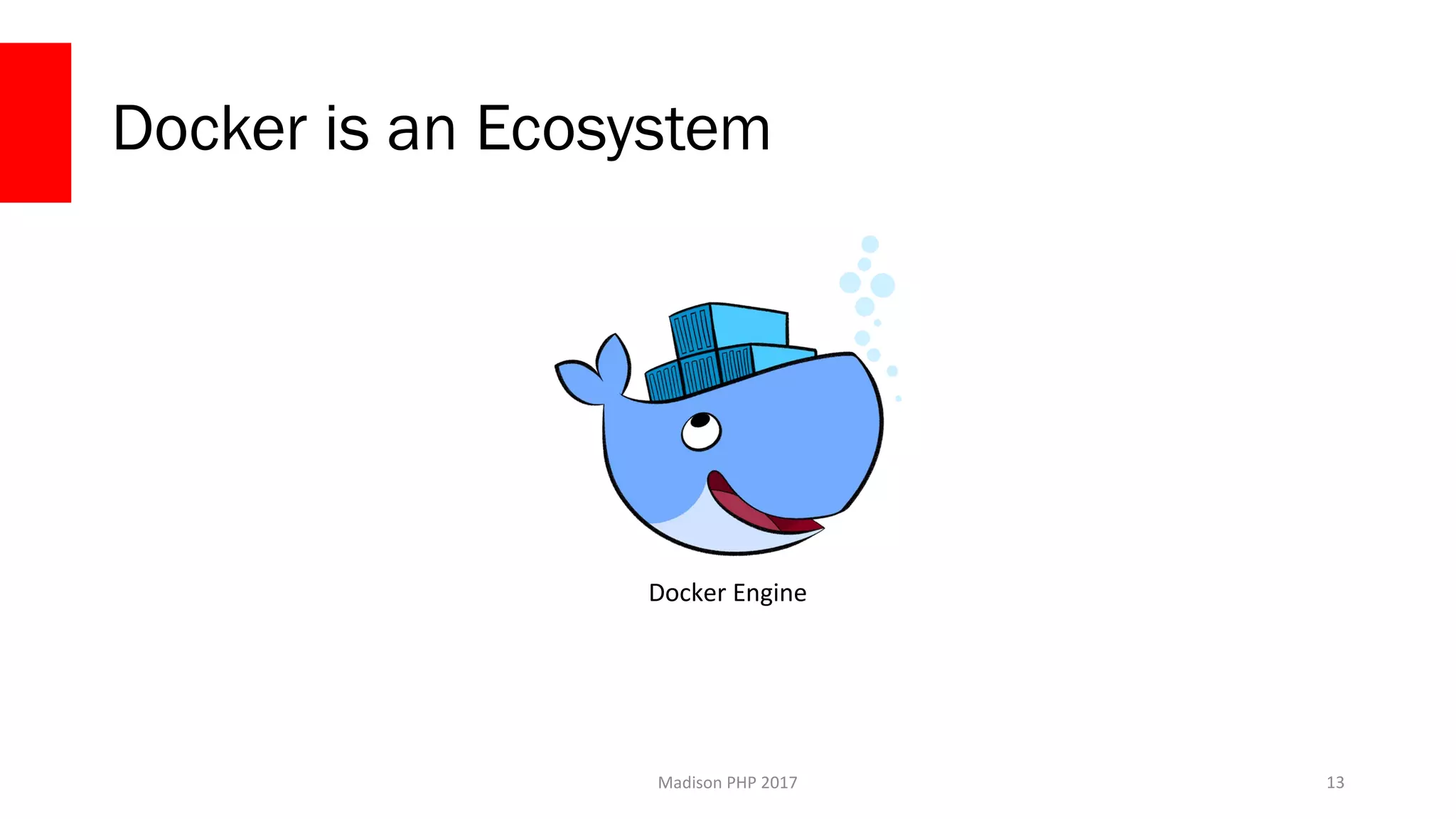 Docker is an Ecosystem

Docker Engine

Madison PHP 2017

13